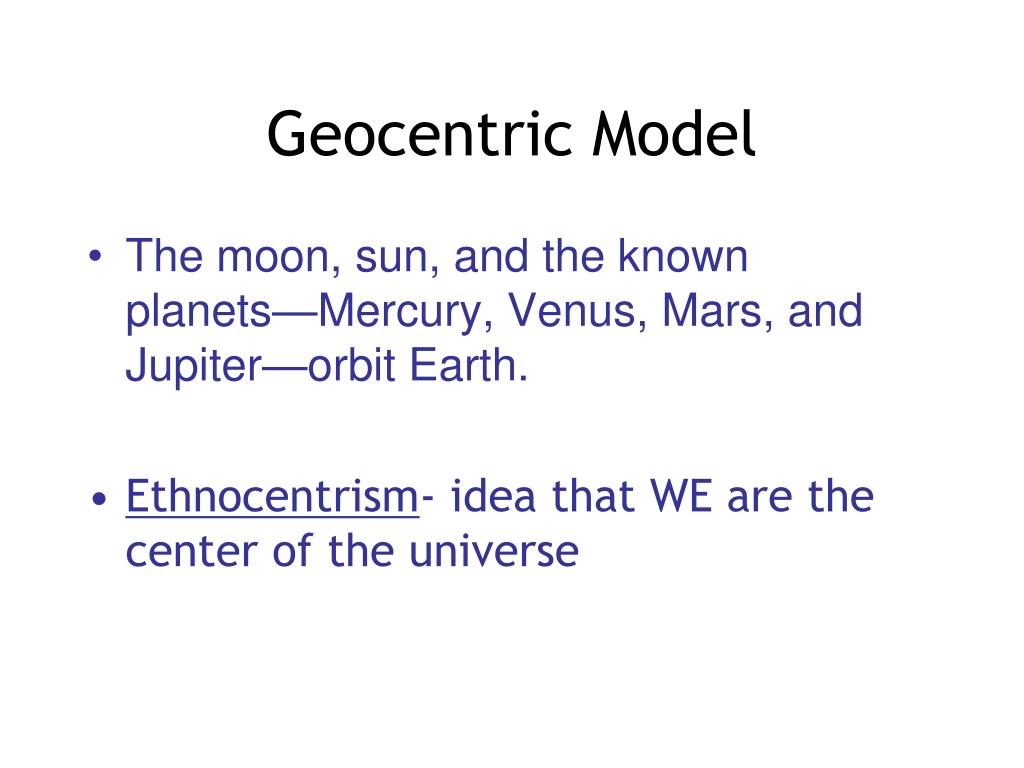 Geocentric Model

• The moon, sun, and the known planets—Mercury, Venus, Mars, and Jupiter—orbit Earth.

• Ethnocentrism- idea that WE are the center of the universe